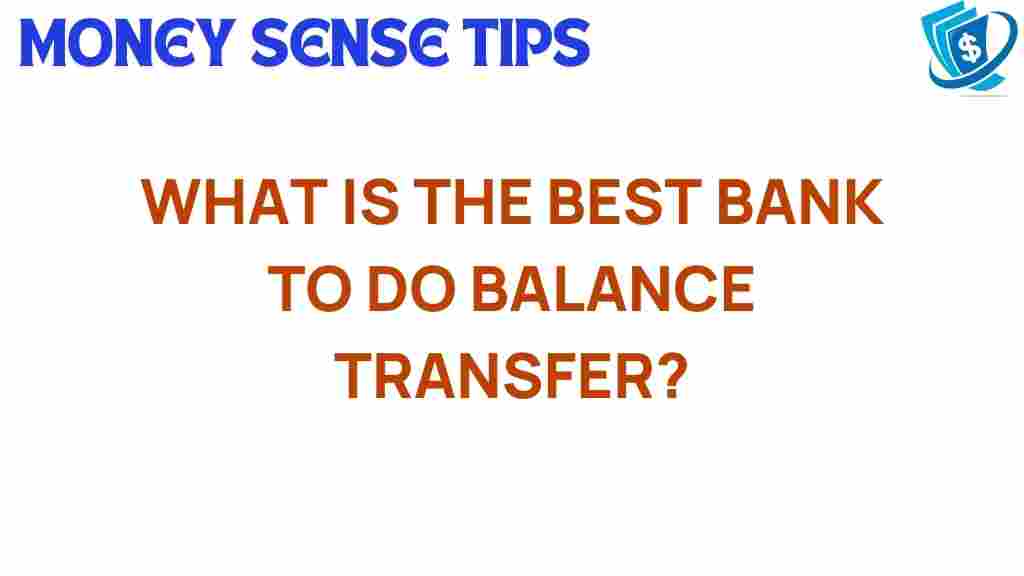 MONEY SENSE TIPS

$

WHAT IS THE BEST BANK TO DO BALANCE TRANSFER?